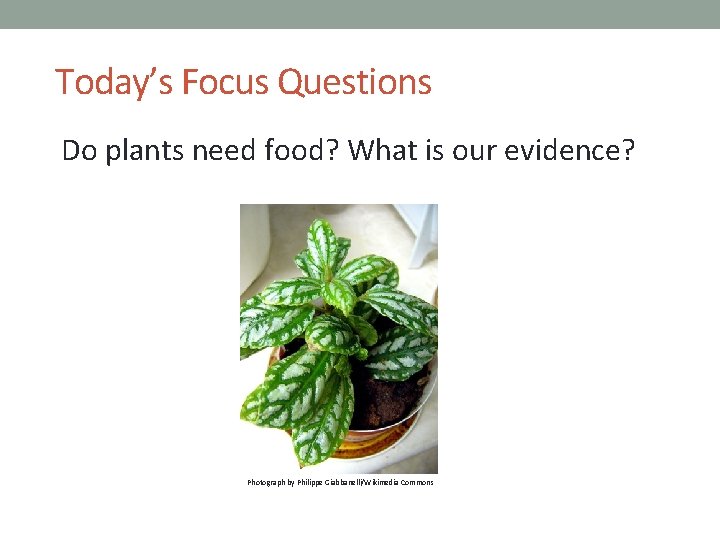 Today's Focus Questions

Do plants need food? What is our evidence?

Photograph by Philippe Giabbanelli/Wikimedia Commons